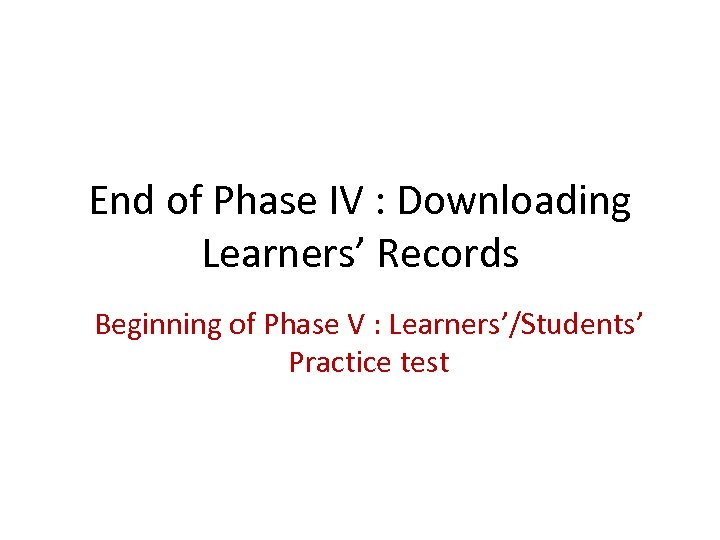 End of Phase IV : Downloading Learners’ Records

Beginning of Phase V : Learners’/Students’ Practice test